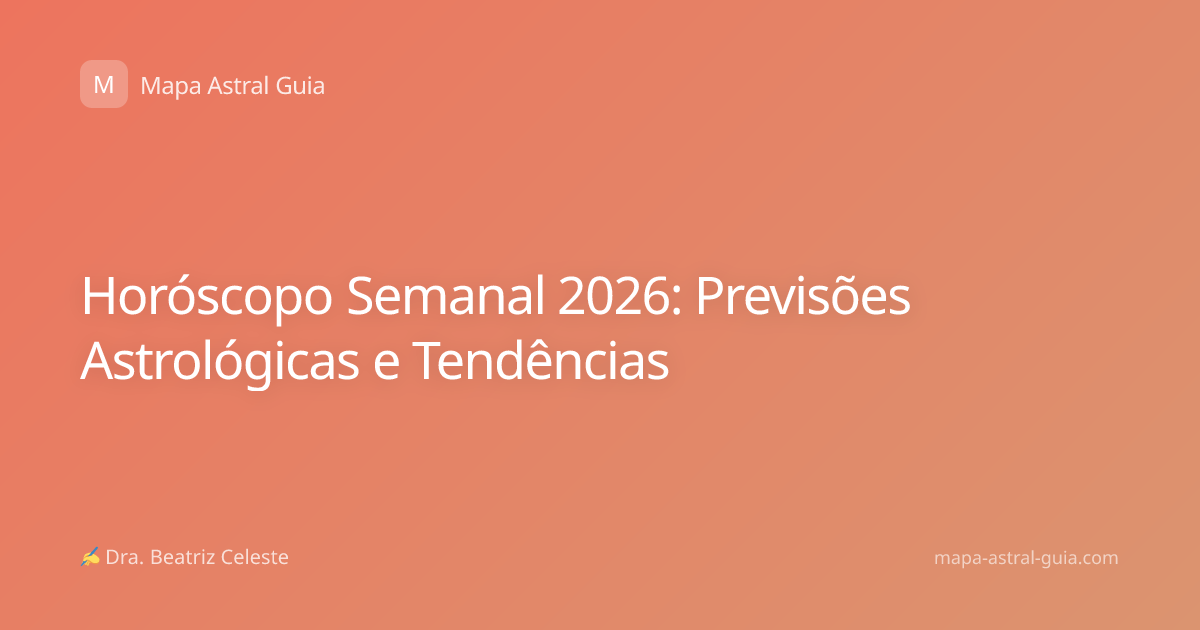 M Mapa Astral Guia

Horóscopo Semanal 2026: Previsões Astrológicas e Tendências

✍ Dra. Beatriz Celeste

mapa-astral-guia.com